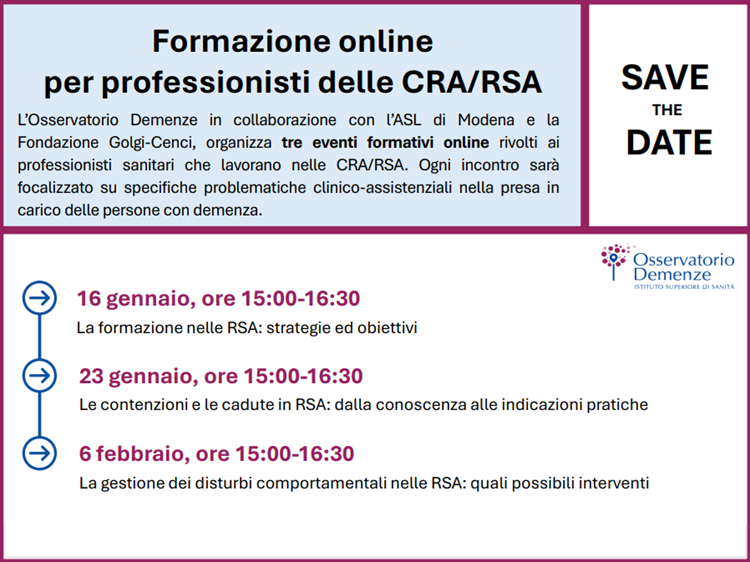 Formazione online per professionisti delle CRA/RSA

L'Osservatorio Demenze in collaborazione con l'ASL di Modena e la Fondazione Golgi-Cenci, organizza tre eventi formativi online rivolti ai professionisti sanitari che lavorano nelle CRA/RSA. Ogni incontro sarà focalizzato su specifiche problematiche clinico-assistenziali nella presa in carico delle persone con demenza.

SAVE
THE
DATE

Osservatorio Demenze
ISTITUTO SUPERIORE DI SANITÀ

16 gennaio, ore 15:00-16:30
La formazione nelle RSA: strategie ed obiettivi

23 gennaio, ore 15:00-16:30
Le contenzioni e le cadute in RSA: dalla conoscenza alle indicazioni pratiche

6 febbraio, ore 15:00-16:30
La gestione dei disturbi comportamentali nelle RSA: quali possibili interventi